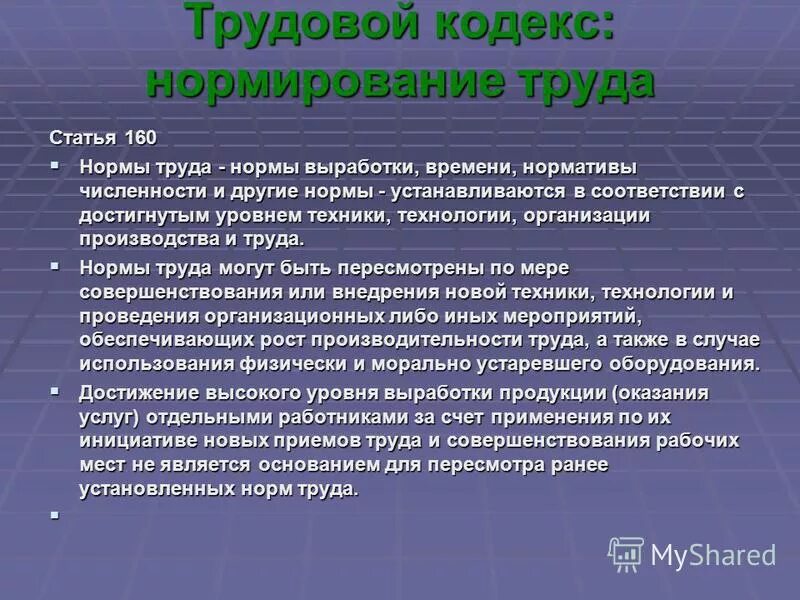 Трудовой кодекс: нормирование труда

Статья 160

▪ Нормы труда - нормы выработки, времени, нормативы численности и другие нормы - устанавливаются в соответствии с достигнутым уровнем техники, технологии, организации производства и труда.

▪ Нормы труда могут быть пересмотрены по мере совершенствования или внедрения новой техники, технологии и проведения организационных либо иных мероприятий, обеспечивающих рост производительности труда, а также в случае использования физически и морально устаревшего оборудования.

▪ Достижение высокого уровня выработки продукции (оказания услуг) отдельными работниками за счет применения по их инициативе новых приемов труда и совершенствования рабочих мест не является основанием для пересмотра ранее установленных норм труда.

▪

MyShared